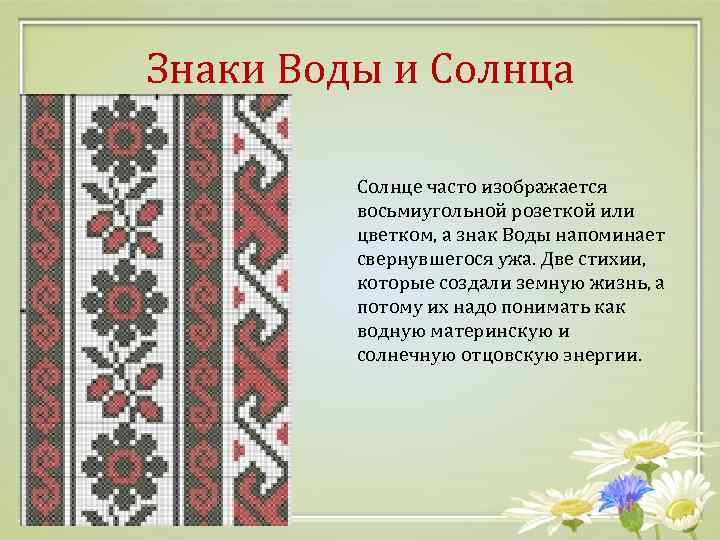 Знаки Воды и Солнца

Солнце часто изображается восьмиугольной розеткой или цветком, а знак Воды напоминает свернувшегося ужа. Две стихии, которые создали земную жизнь, а потому их надо понимать как водную материнскую и солнечную отцовскую энергии.